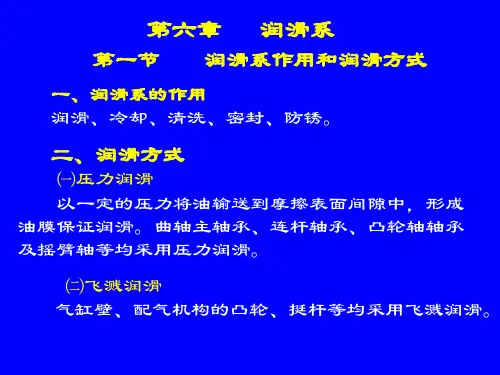 第六章　润滑系

第一节　润滑系作用和润滑方式

一、润滑系的作用

润滑、冷却、清洗、密封、防锈。

二、润滑方式

㈠压力润滑

以一定的压力将油输送到摩擦表面间隙中，形成油膜保证润滑。曲轴主轴承、连杆轴承、凸轮轴轴承及摇臂轴等均采用压力润滑。

㈡飞溅润滑

气缸壁、配气机构的凸轮、挺杆等均采用飞溅润滑。